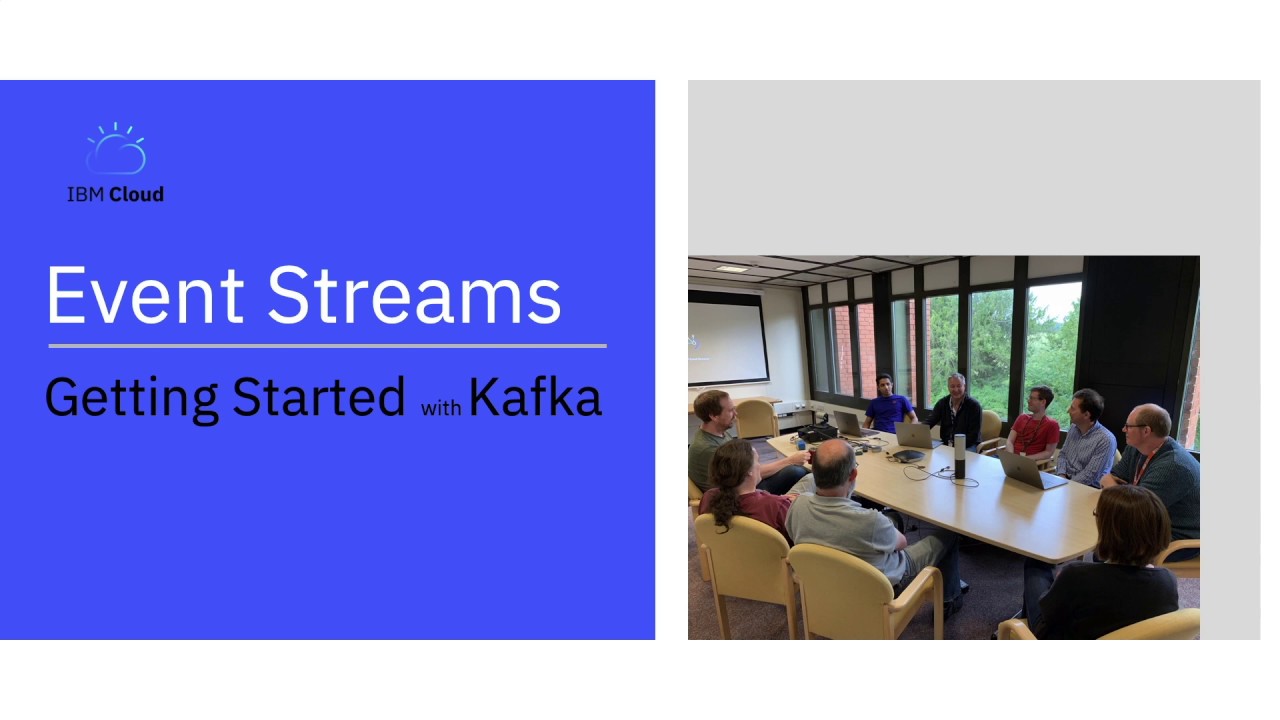 IBM Cloud

Event Streams

Getting Started with Kafka